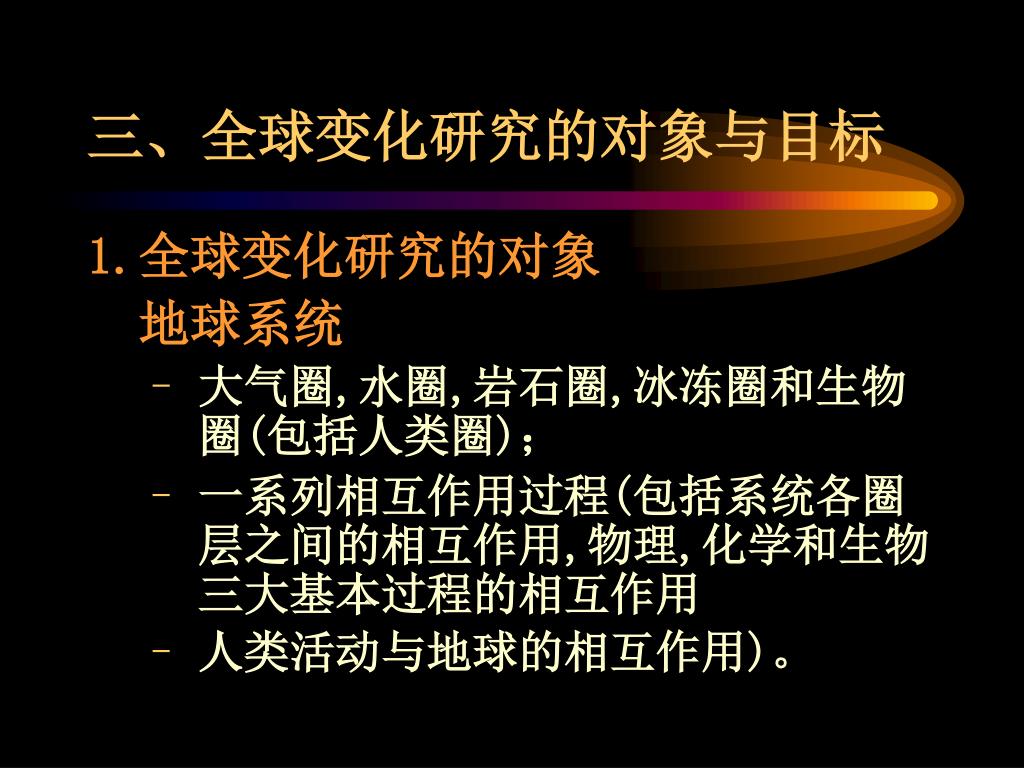 三、全球变化研究的对象与目标

1. 全球变化研究的对象

地球系统

– 大气圈, 水圈, 岩石圈, 冰冻圈和生物圈(包括人类圈);

– 一系列相互作用过程(包括系统各圈层之间的相互作用, 物理, 化学和生物三大基本过程的相互作用

– 人类活动与地球的相互作用)。